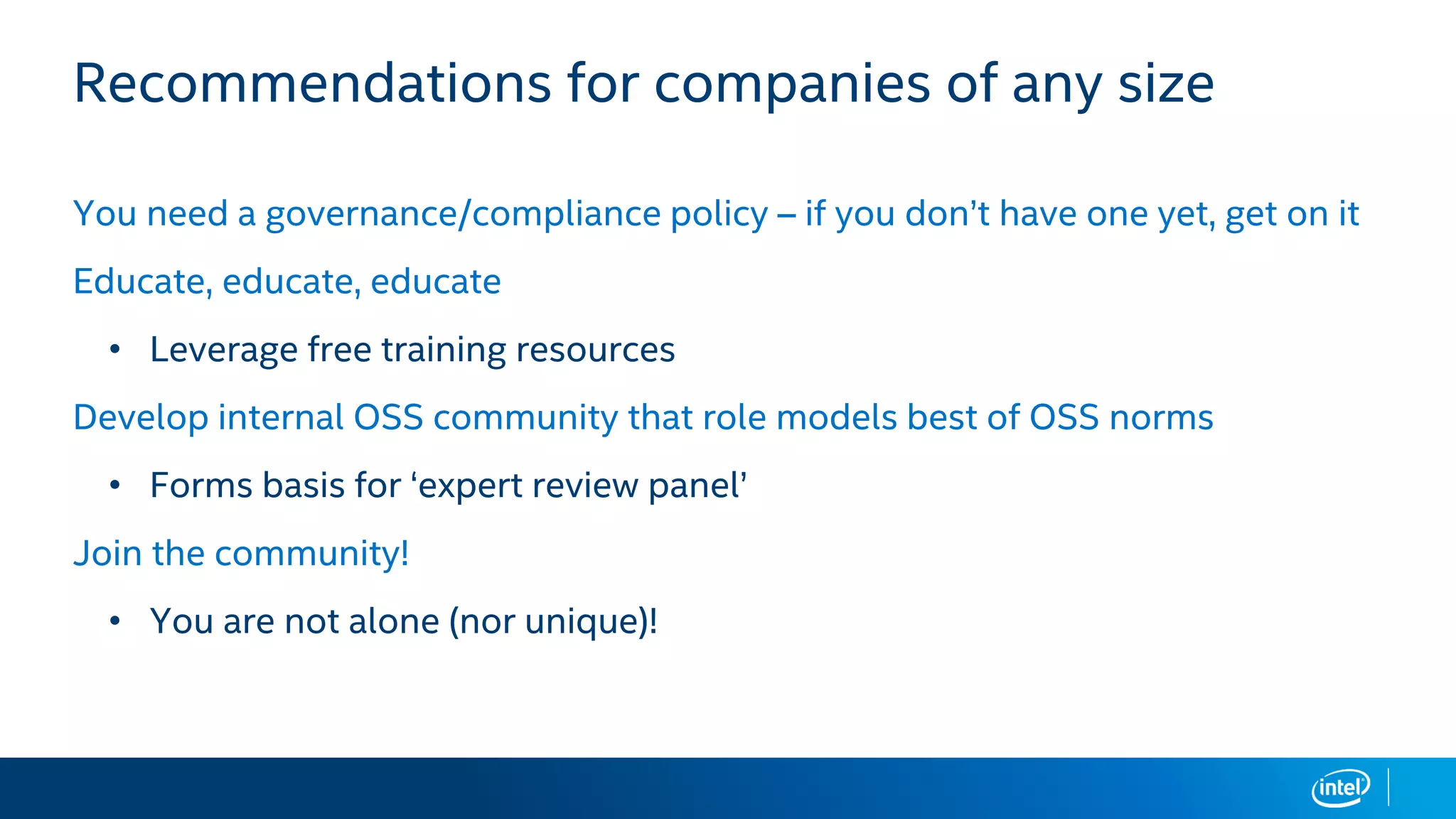 Recommendations for companies of any size

You need a governance/compliance policy – if you don't have one yet, get on it

Educate, educate, educate

• Leverage free training resources

Develop internal OSS community that role models best of OSS norms

• Forms basis for 'expert review panel'

Join the community!

• You are not alone (nor unique)!

intel